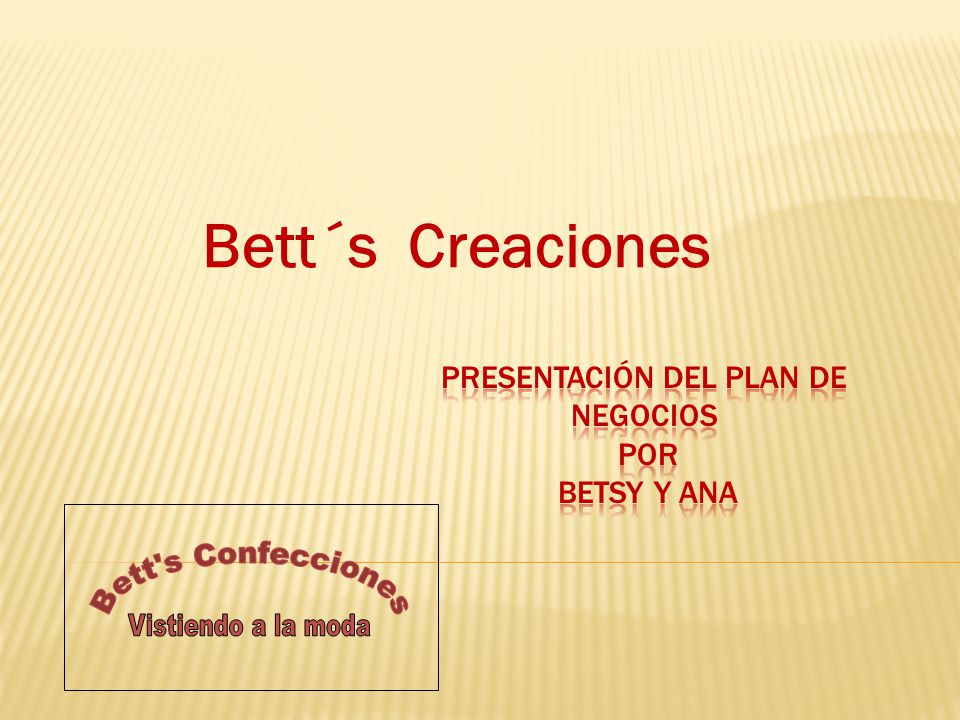 Bett´s Creaciones

PRESENTACIÓN DEL PLAN DE NEGOCIOS
POR
BETSY Y ANA

Bett's Confecciones
Vistiendo a la moda